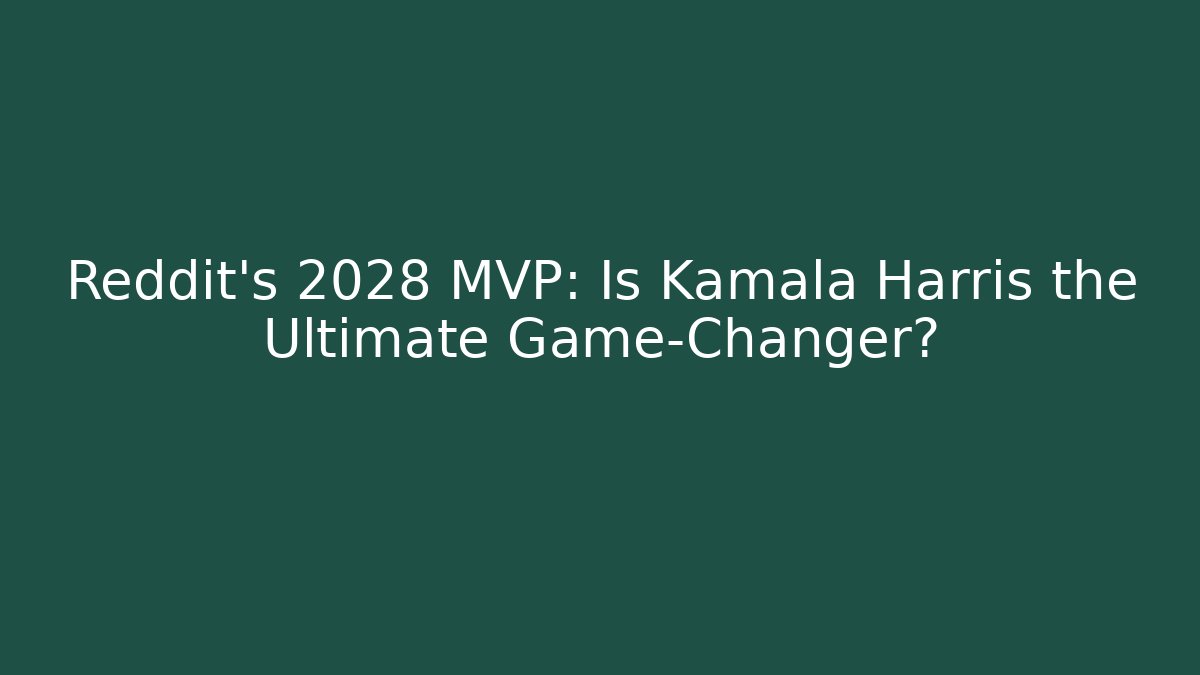 Reddit's 2028 MVP: Is Kamala Harris the Ultimate Game-Changer?